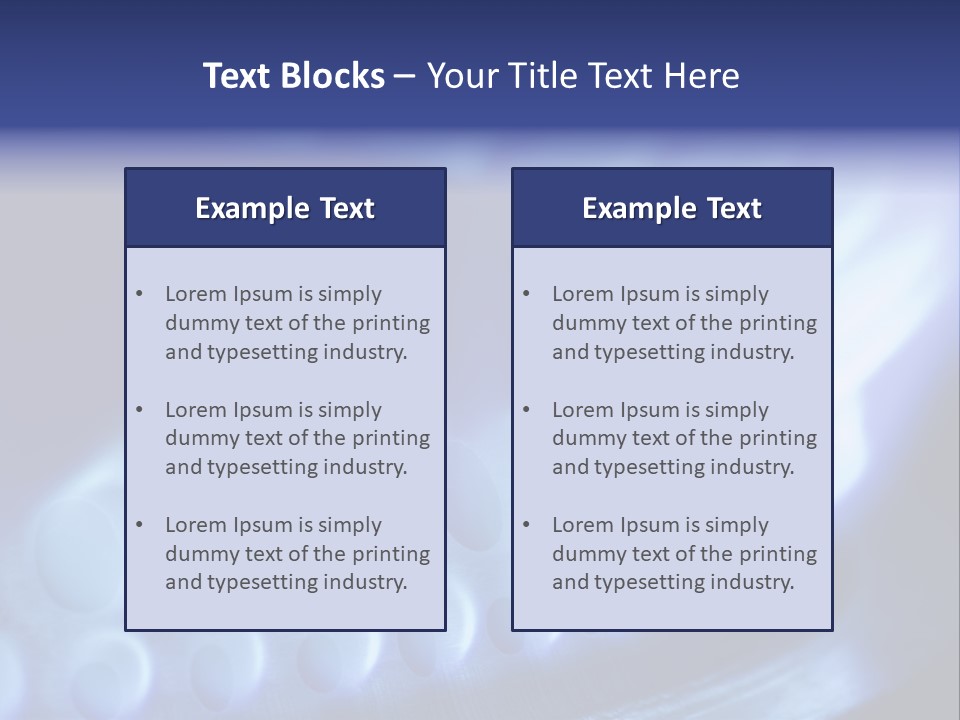 Text Blocks – Your Title Text Here

Example Text

• Lorem Ipsum is simply dummy text of the printing and typesetting industry.

• Lorem Ipsum is simply dummy text of the printing and typesetting industry.

• Lorem Ipsum is simply dummy text of the printing and typesetting industry.

Example Text

• Lorem Ipsum is simply dummy text of the printing and typesetting industry.

• Lorem Ipsum is simply dummy text of the printing and typesetting industry.

• Lorem Ipsum is simply dummy text of the printing and typesetting industry.